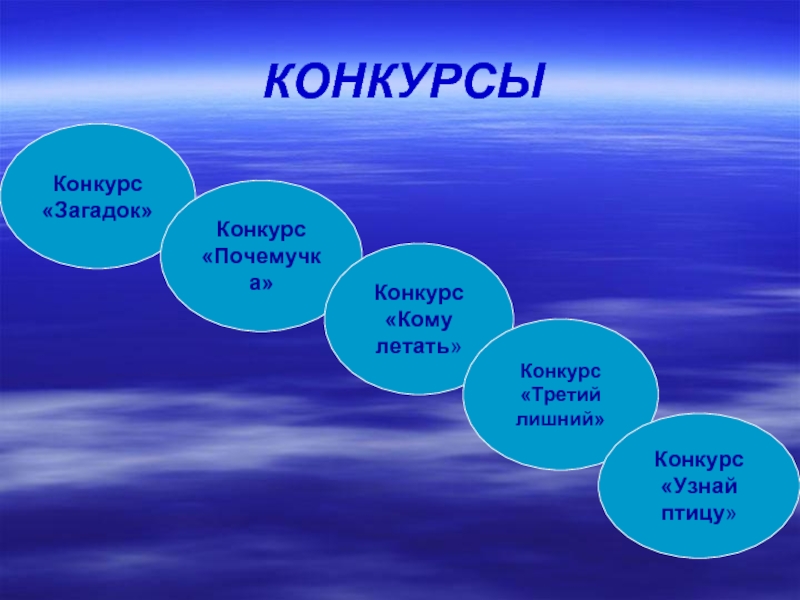 КОНКУРСЫ

Конкурс «Загадок»

Конкурс «Почемучка»

Конкурс «Кому летать»

Конкурс «Третий лишний»

Конкурс «Узнай птицу»